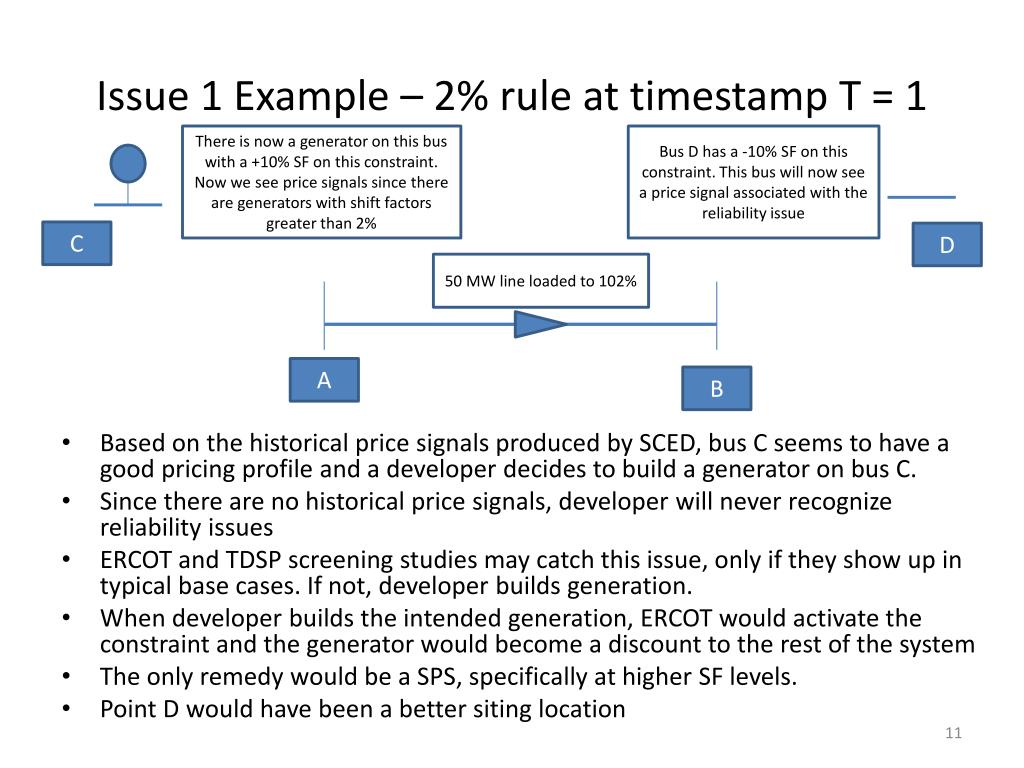 Issue 1 Example – 2% rule at timestamp T = 1

There is now a generator on this bus with a +10% SF on this constraint. Now we see price signals since there are generators with shift factors greater than 2%

Bus D has a -10% SF on this constraint. This bus will now see a price signal associated with the reliability issue

C

D

50 MW line loaded to 102%

A

B

• Based on the historical price signals produced by SCED, bus C seems to have a good pricing profile and a developer decides to build a generator on bus C.
• Since there are no historical price signals, developer will never recognize reliability issues
• ERCOT and TDSP screening studies may catch this issue, only if they show up in typical base cases. If not, developer builds generation.
• When developer builds the intended generation, ERCOT would activate the constraint and the generator would become a discount to the rest of the system
• The only remedy would be a SPS, specifically at higher SF levels.
• Point D would have been a better siting location

11